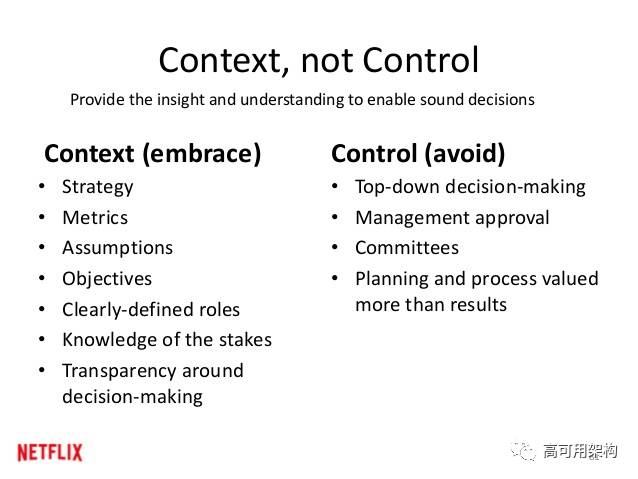 Context, not Control

Provide the insight and understanding to enable sound decisions

Context (embrace)

• Strategy
• Metrics
• Assumptions
• Objectives
• Clearly-defined roles
• Knowledge of the stakes
• Transparency around decision-making

Control (avoid)

• Top-down decision-making
• Management approval
• Committees
• Planning and process valued more than results

NETFLIX

高可用架构